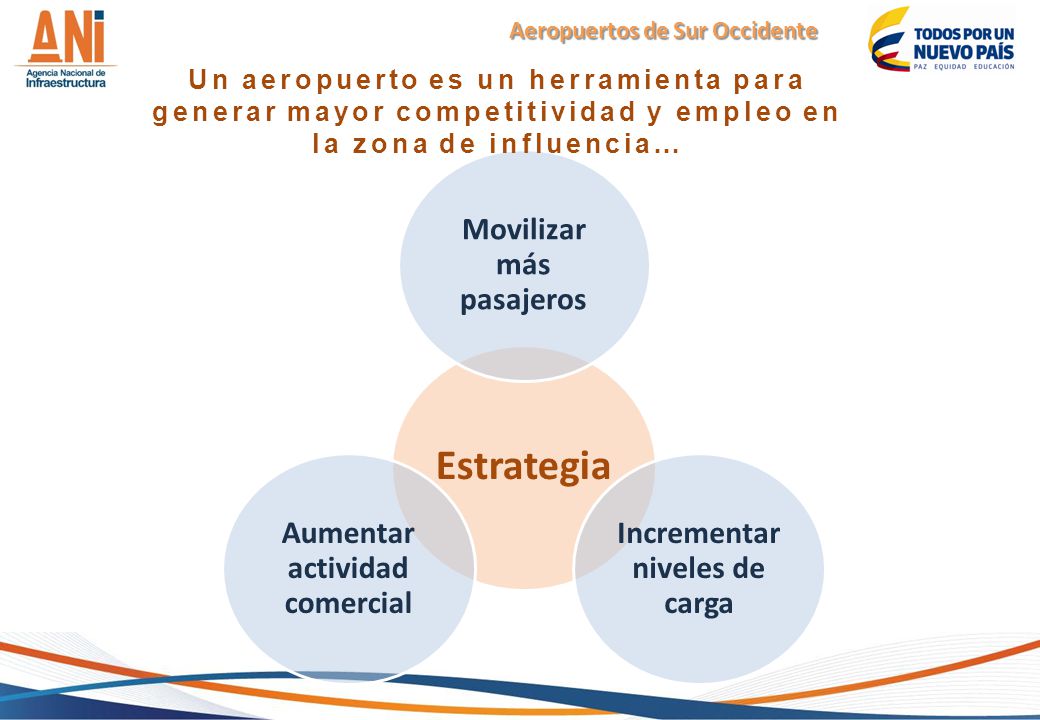 ANI
Agencia Nacional de Infraestructura

Aeropuertos de Sur Occidente

TODOS POR UN NUEVO PAÍS
PAZ EQUIDAD EDUCACIÓN

Un aeropuerto es un herramienta para generar mayor competitividad y empleo en la zona de influencia...

Movilizar más pasajeros

Estrategia

Aumentar actividad comercial

Incrementar niveles de carga